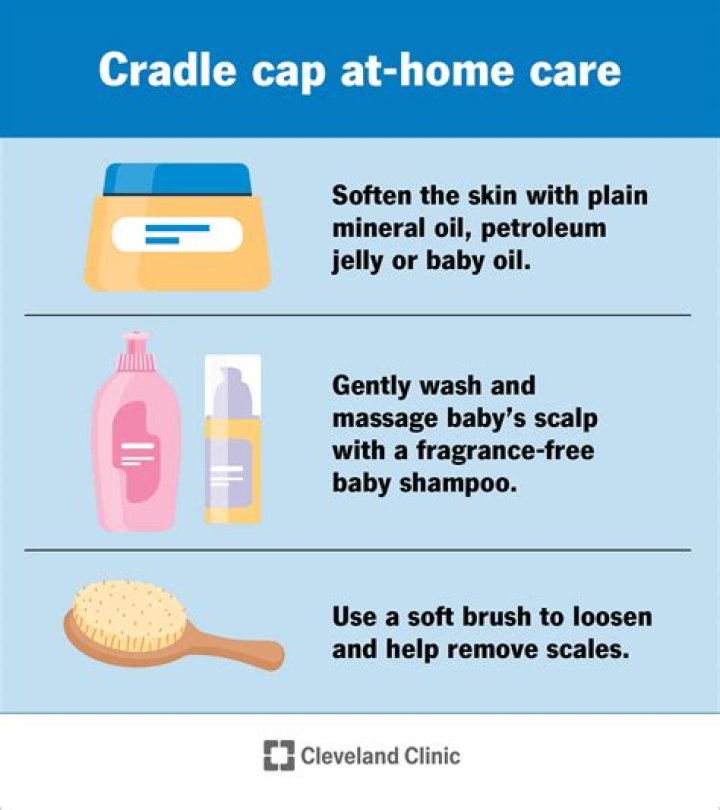 Cradle cap at-home care

Soften the skin with plain mineral oil, petroleum jelly or baby oil.

Gently wash and massage baby's scalp with a fragrance-free baby shampoo.

Use a soft brush to loosen and help remove scales.

Cleveland Clinic